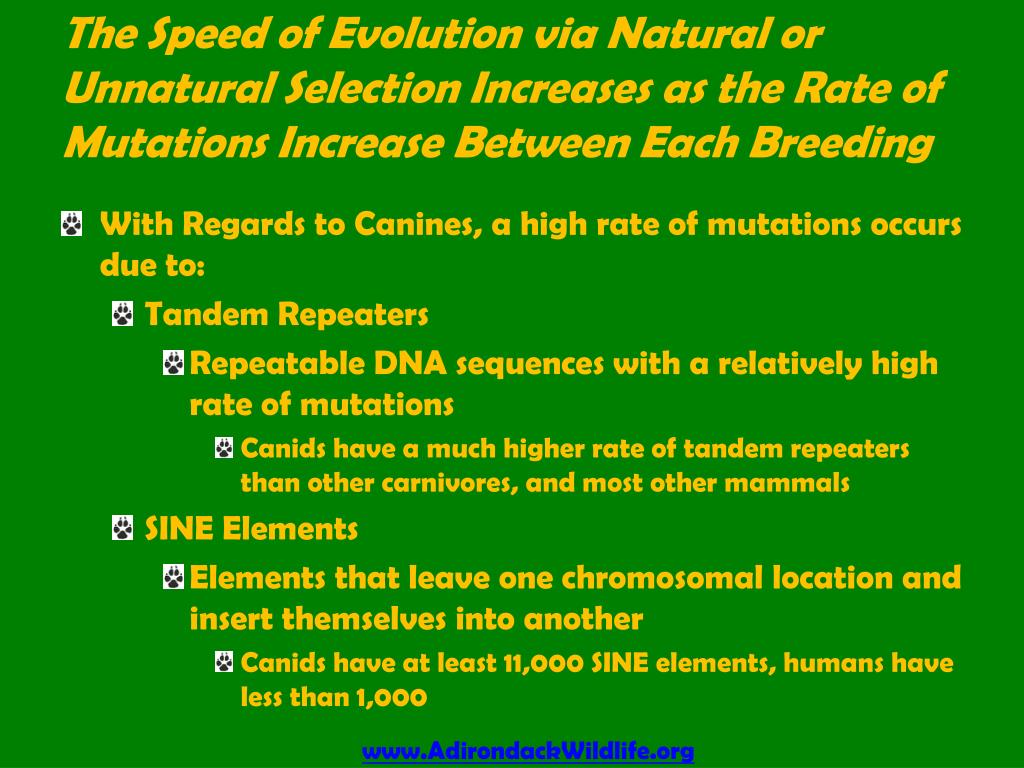 The Speed of Evolution via Natural or Unnatural Selection Increases as the Rate of Mutations Increase Between Each Breeding

With Regards to Canines, a high rate of mutations occurs due to:

Tandem Repeaters

Repeatable DNA sequences with a relatively high rate of mutations

Canids have a much higher rate of tandem repeaters than other carnivores, and most other mammals

SINE Elements

Elements that leave one chromosomal location and insert themselves into another

Canids have at least 11,000 SINE elements, humans have less than 1,000

www.AdirondackWildlife.org